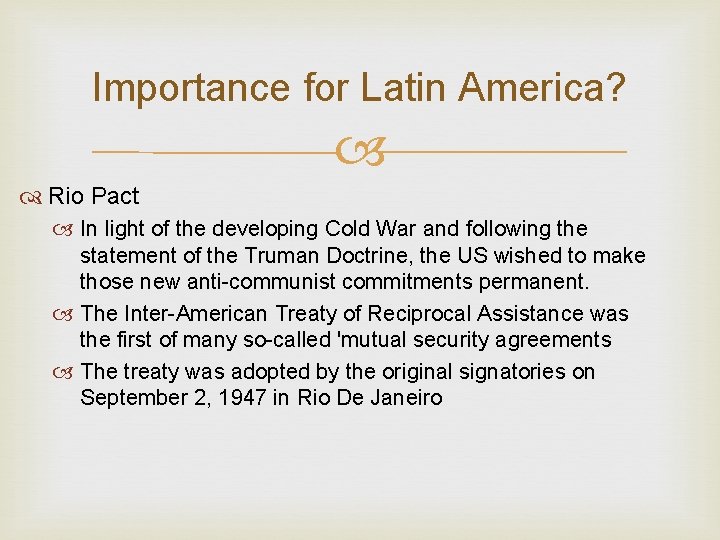 Importance for Latin America?

Rio Pact

In light of the developing Cold War and following the statement of the Truman Doctrine, the US wished to make those new anti-communist commitments permanent.

The Inter-American Treaty of Reciprocal Assistance was the first of many so-called 'mutual security agreements

The treaty was adopted by the original signatories on September 2, 1947 in Rio De Janeiro